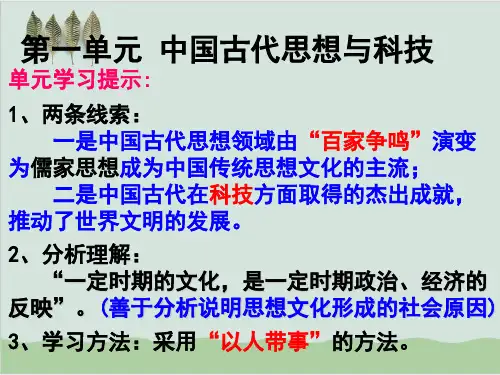 第一单元 中国古代思想与科技

单元学习提示：

1、两条线索：

一是中国古代思想领域由“百家争鸣”演变为儒家思想成为中国传统思想文化的主流；

二是中国古代在科技方面取得的杰出成就，推动了世界文明的发展。

2、分析理解：

“一定时期的文化，是一定时期政治、经济的反映”。（善于分析说明思想文化形成的社会原因）

3、学习方法：采用“以人带事”的方法。